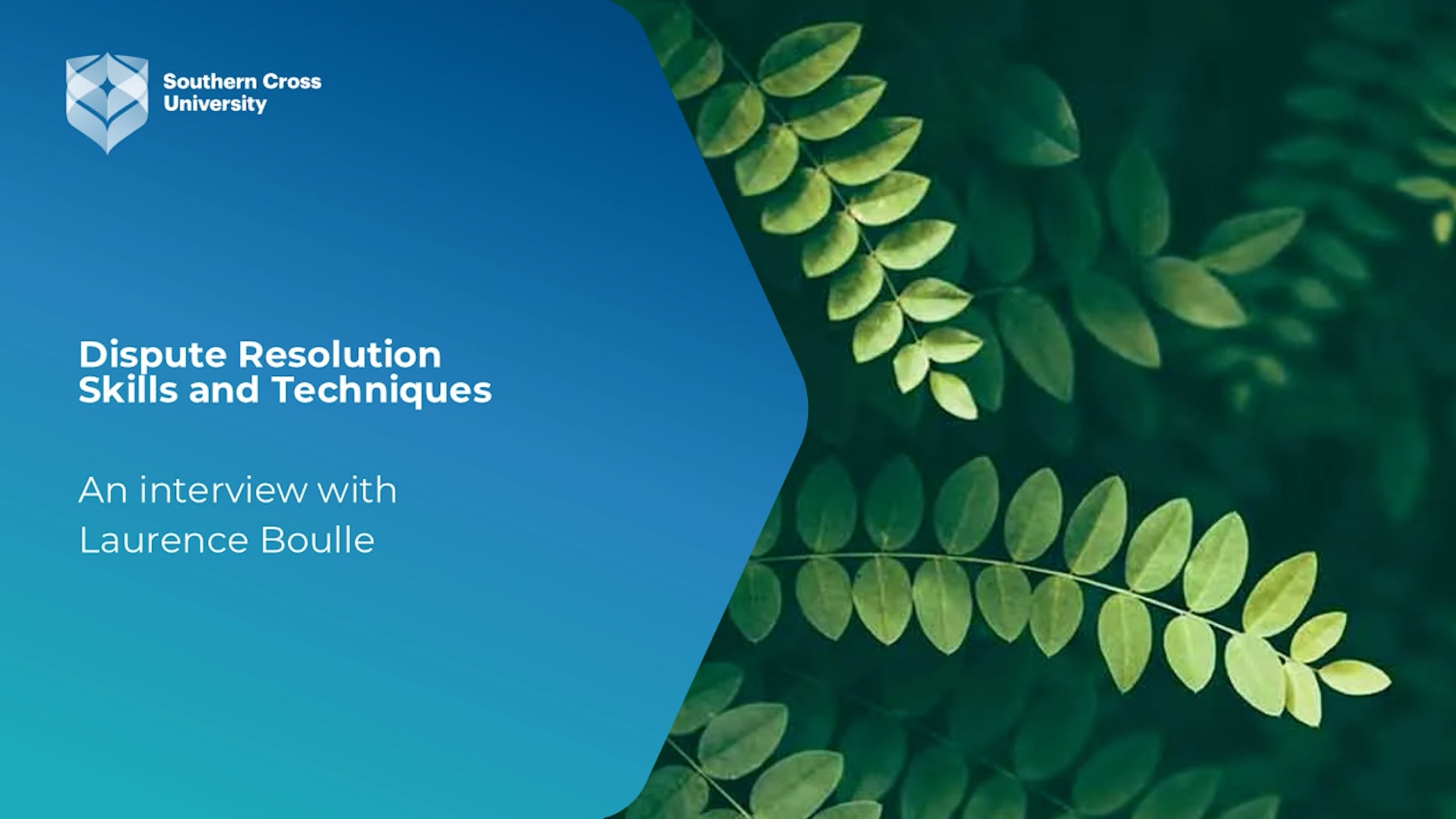 Southern Cross University

Dispute Resolution Skills and Techniques

An interview with Laurence Boulle